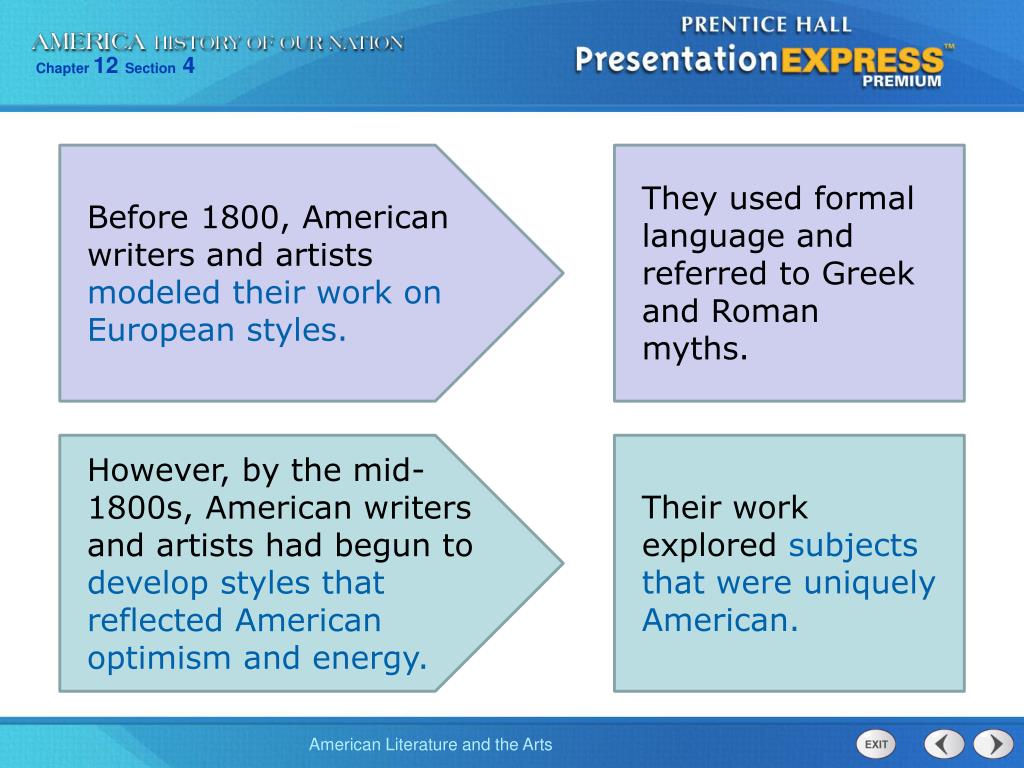 AMERICA HISTORY OF OUR NATION
Chapter 12 Section 4

PRENTICE HALL
PresentationEXPRESS™
PREMIUM

Before 1800, American writers and artists modeled their work on European styles.

They used formal language and referred to Greek and Roman myths.

However, by the mid-1800s, American writers and artists had begun to develop styles that reflected American optimism and energy.

Their work explored subjects that were uniquely American.

American Literature and the Arts

EXIT